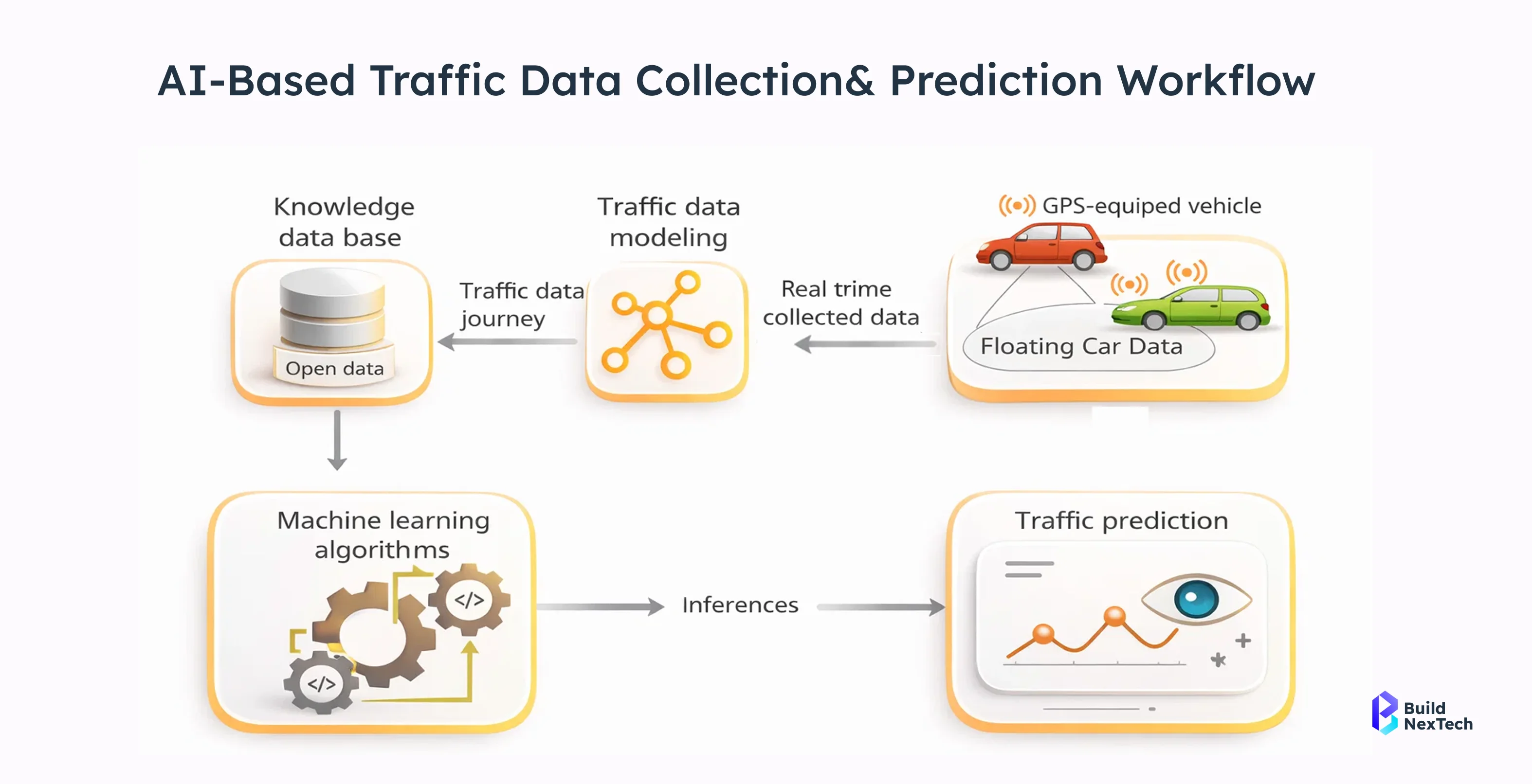 AI-Based Traffic Data Collection& Prediction Workflow

Knowledge data base

Open data

Traffic data journey

Traffic data modeling

Real trime collected data

GPS-equiped vehicle

Floating Car Data

Machine learning algorithms

</>

</>

Inferences

Traffic prediction

Build NexTech